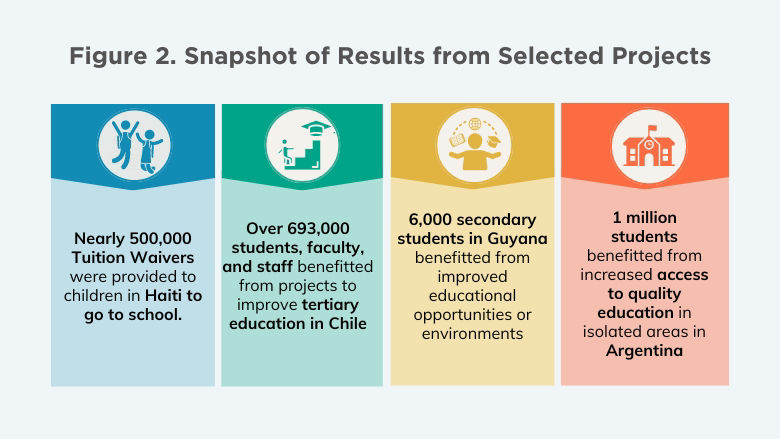 Figure 2. Snapshot of Results from Selected Projects

Nearly 500,000 Tuition Waivers were provided to children in Haiti to go to school.

Over 693,000 students, faculty, and staff benefitted from projects to improve tertiary education in Chile

6,000 secondary students in Guyana benefitted from improved educational opportunities or environments

1 million students benefitted from increased access to quality education in isolated areas in Argentina